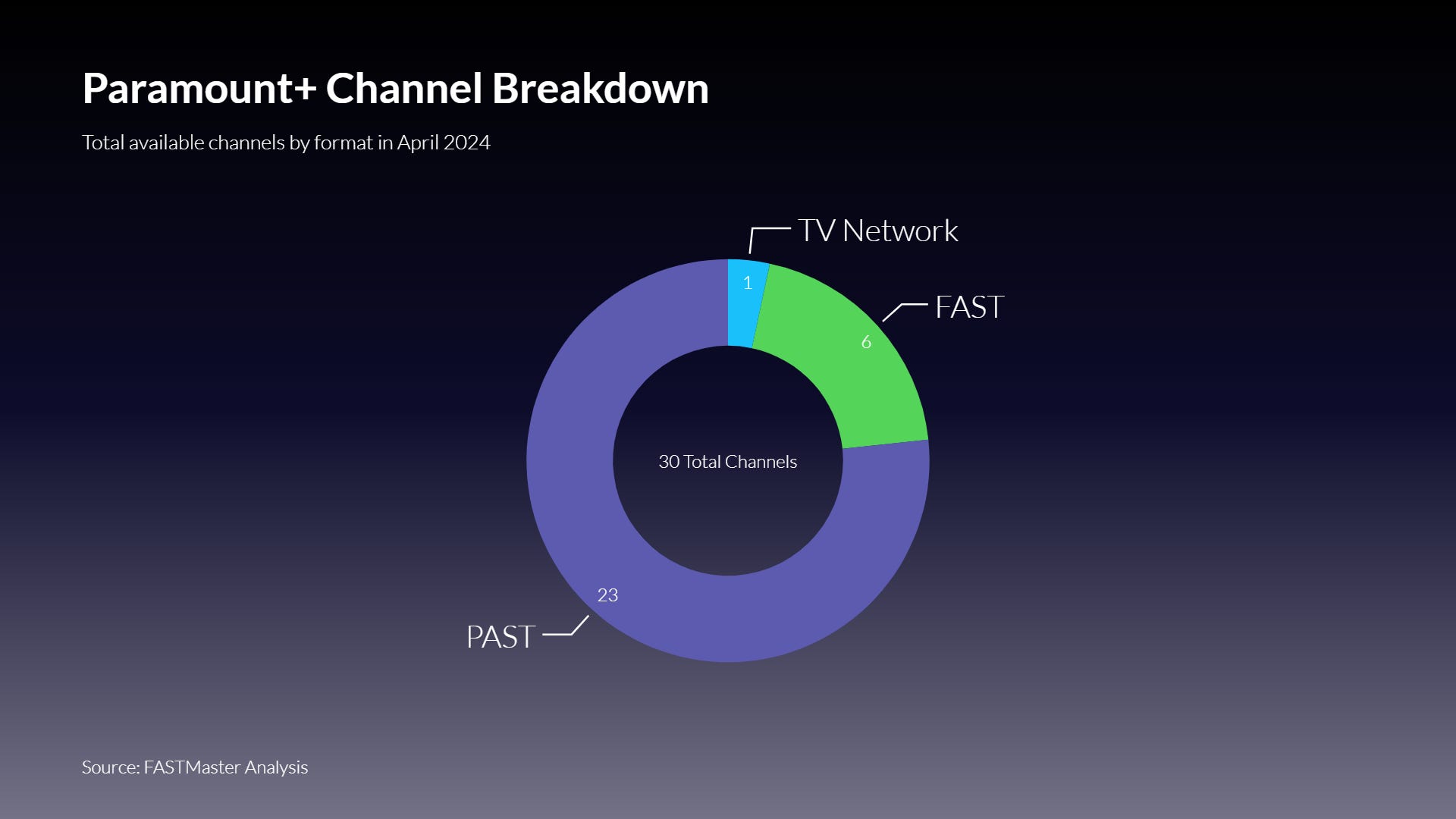 Paramount+ Channel Breakdown

Total available channels by format in April 2024

TV Network
1
FAST
6
30 Total Channels
23
PAST

Source: FASTMaster Analysis